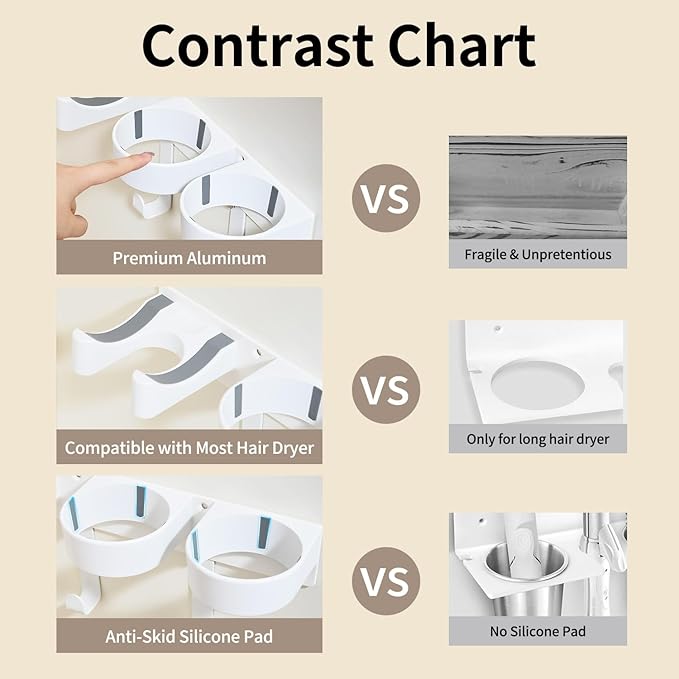 Contrast Chart

Premium Aluminum

VS

Fragile & Unpretentious

Compatible with Most Hair Dryer

VS

Only for long hair dryer

Anti-Skid Silicone Pad

VS

No Silicone Pad